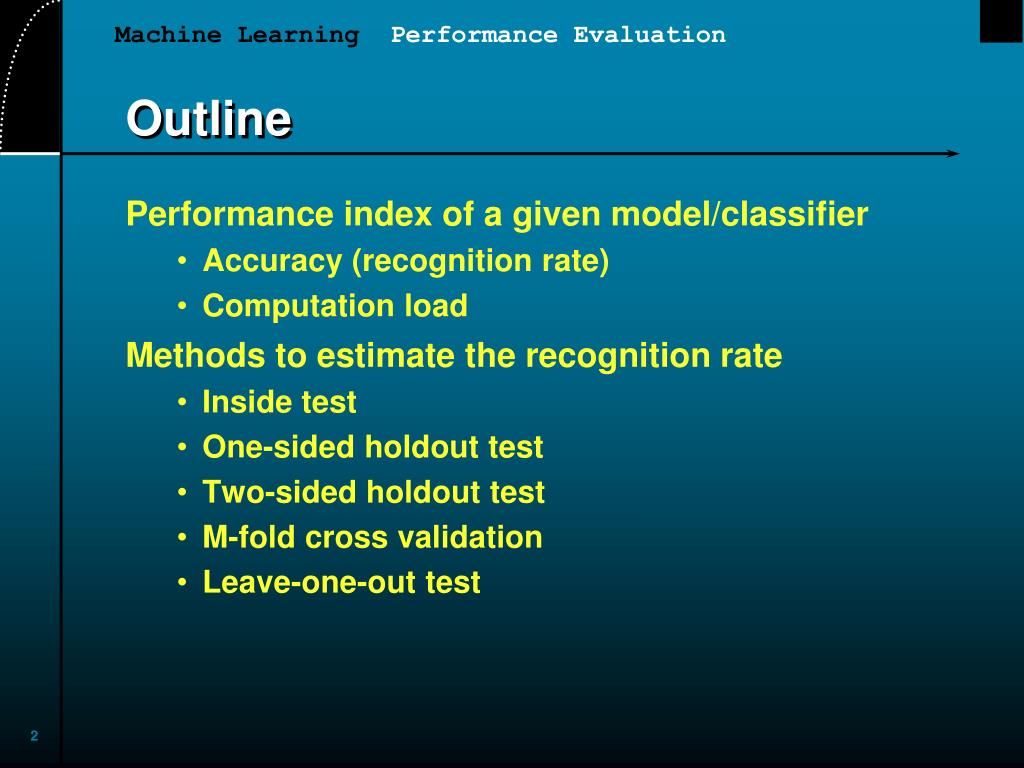 Machine Learning Performance Evaluation

Outline

Performance index of a given model/classifier
• Accuracy (recognition rate)
• Computation load

Methods to estimate the recognition rate
• Inside test
• One-sided holdout test
• Two-sided holdout test
• M-fold cross validation
• Leave-one-out test

2